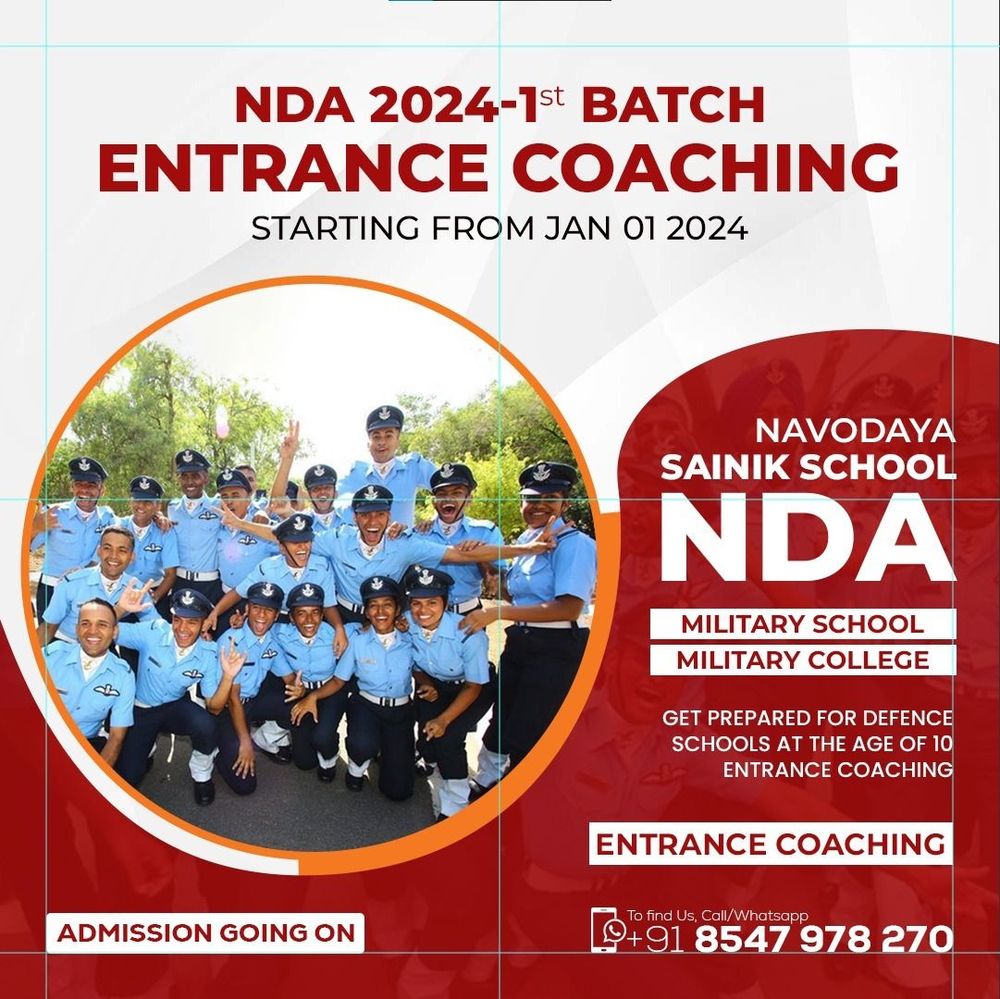 NDA 2024-1$^{st}$ BATCH
ENTRANCE COACHING
STARTING FROM JAN 01 2024

NAVODAYA
SAINIK SCHOOL
NDA

MILITARY SCHOOL
MILITARY COLLEGE

GET PREPARED FOR DEFENCE SCHOOLS AT THE AGE OF 10 ENTRANCE COACHING

ENTRANCE COACHING

ADMISSION GOING ON

To find Us, Call/Whatsapp
+91 8547 978 270